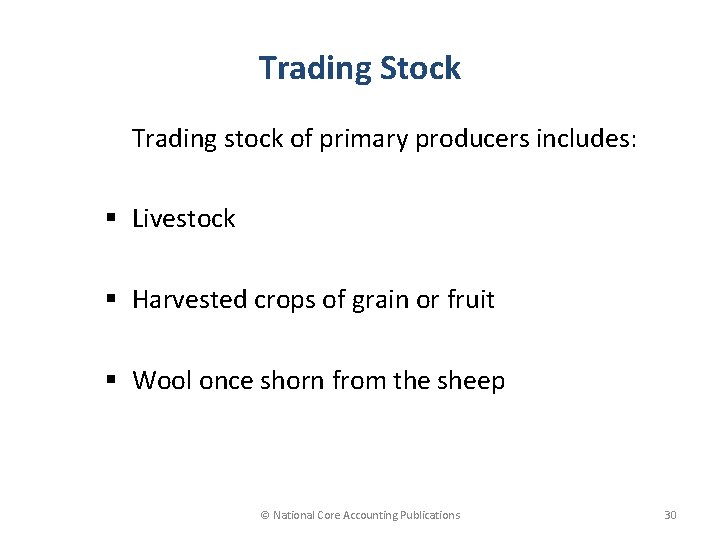 Trading Stock

Trading stock of primary producers includes:

▪ Livestock

▪ Harvested crops of grain or fruit

▪ Wool once shorn from the sheep

© National Core Accounting Publications

30